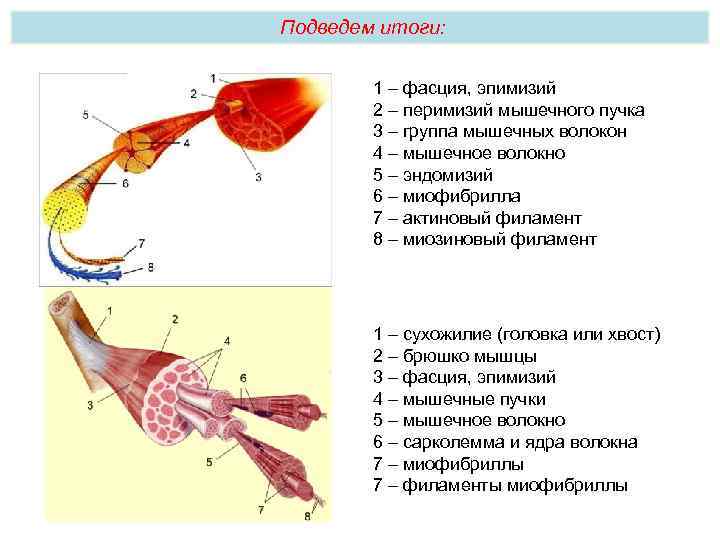 Подведем итоги:

1
2
5
4
3
6
7
8

1 – фасция, эпимизий
2 – перимизий мышечного пучка
3 – группа мышечных волокон
4 – мышечное волокно
5 – эндомизий
6 – миофибрилла
7 – актиновый филамент
8 – миозиновый филамент

1
2
4
3
6
5
7
8

1 – сухожилие (головка или хвост)
2 – брюшко мышцы
3 – фасция, эпимизий
4 – мышечные пучки
5 – мышечное волокно
6 – сарколемма и ядра волокна
7 – миофибриллы
7 – филаменты миофибриллы